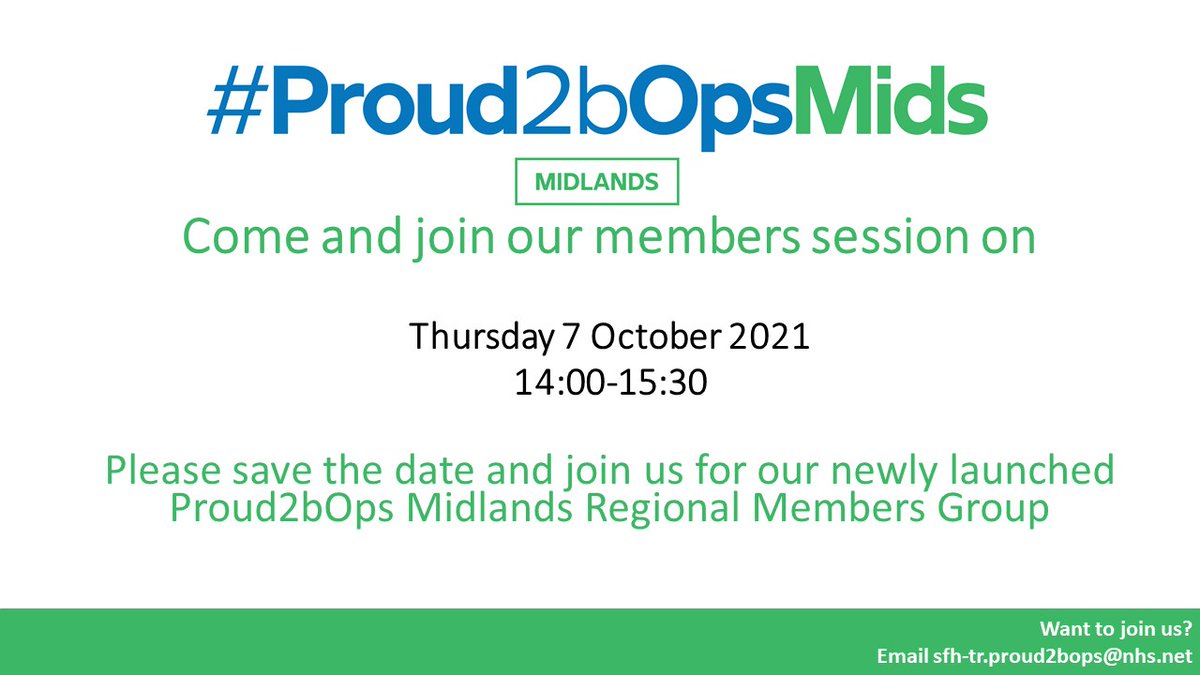 #Proud2bOpsMids

MIDLANDS

Come and join our members session on

Thursday 7 October 2021
14:00-15:30

Please save the date and join us for our newly launched Proud2bOps Midlands Regional Members Group

Want to join us?
Email sfh-tr.proud2bops@nhs.net